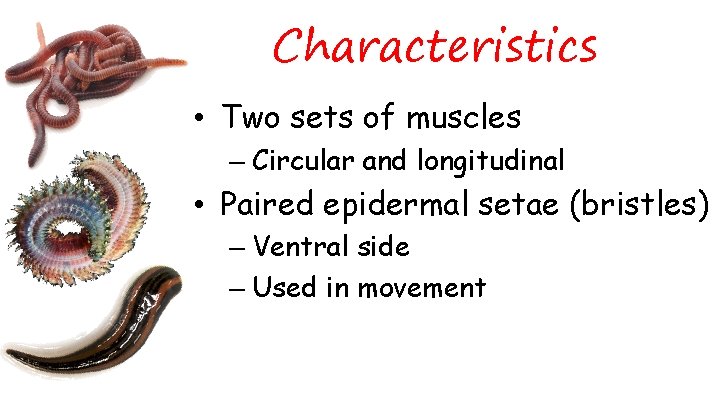 Characteristics

• Two sets of muscles
– Circular and longitudinal
• Paired epidermal setae (bristles)
– Ventral side
– Used in movement